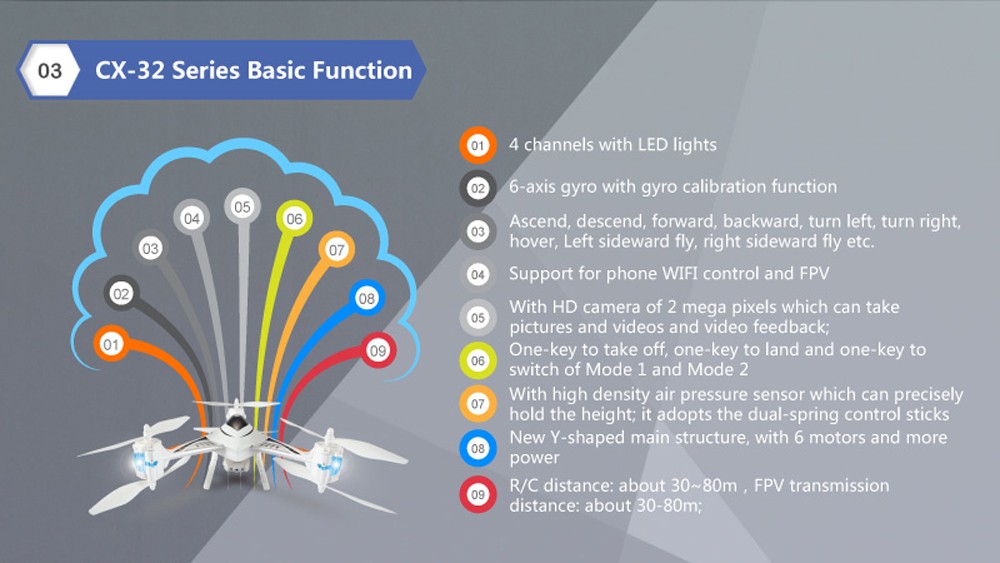 03 CX-32 Series Basic Function

01 02 03 04 05 06 07 08 09

01 4 channels with LED lights

02 6-axis gyro with gyro calibration function

03 Ascend, descend, forward, backward, turn left, turn right, hover, Left sideward fly, right sideward fly etc.

04 Support for phone WIFI control and FPV

05 With HD camera of 2 mega pixels which can take pictures and videos and video feedback;

06 One-key to take off, one-key to land and one-key to switch of Mode 1 and Mode 2

07 With high density air pressure sensor which can precisely hold the height; it adopts the dual-spring control sticks

08 New Y-shaped main structure, with 6 motors and more power

09 R/C distance: about 30~80m , FPV transmission distance: about 30-80m;